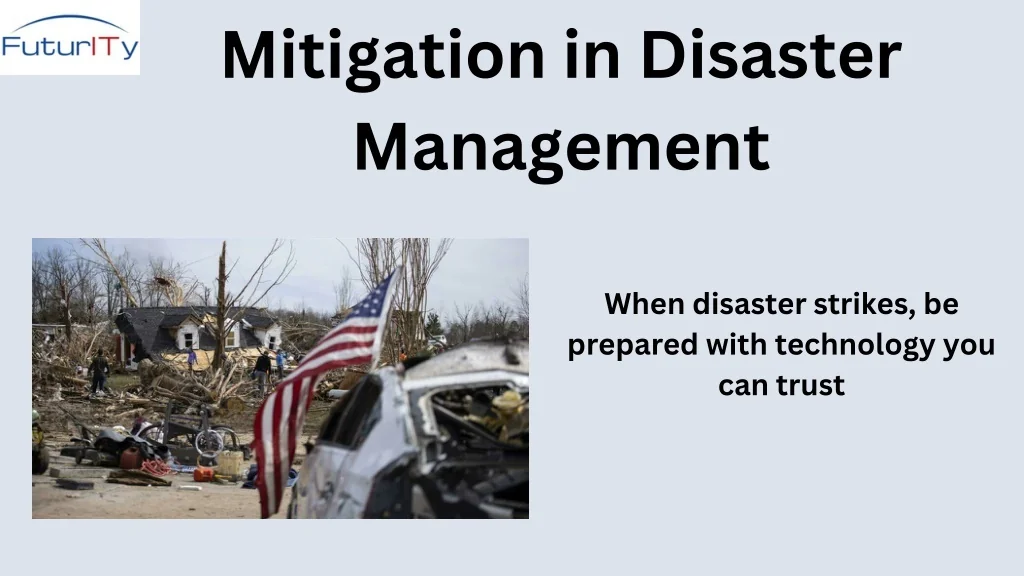 FuturITy

Mitigation in Disaster Management

When disaster strikes, be prepared with technology you can trust